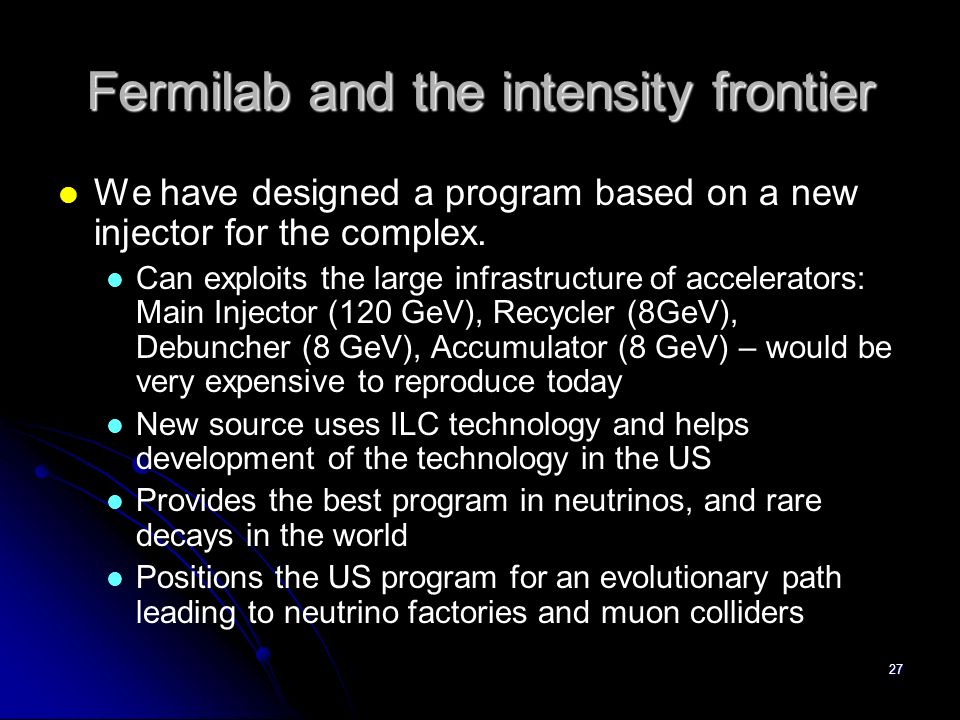 Fermilab and the intensity frontier

- We have designed a program based on a new injector for the complex.
  - Can exploits the large infrastructure of accelerators: Main Injector (120 GeV), Recycler (8GeV), Debuncher (8 GeV), Accumulator (8 GeV) – would be very expensive to reproduce today
  - New source uses ILC technology and helps development of the technology in the US
  - Provides the best program in neutrinos, and rare decays in the world
  - Positions the US program for an evolutionary path leading to neutrino factories and muon colliders

27